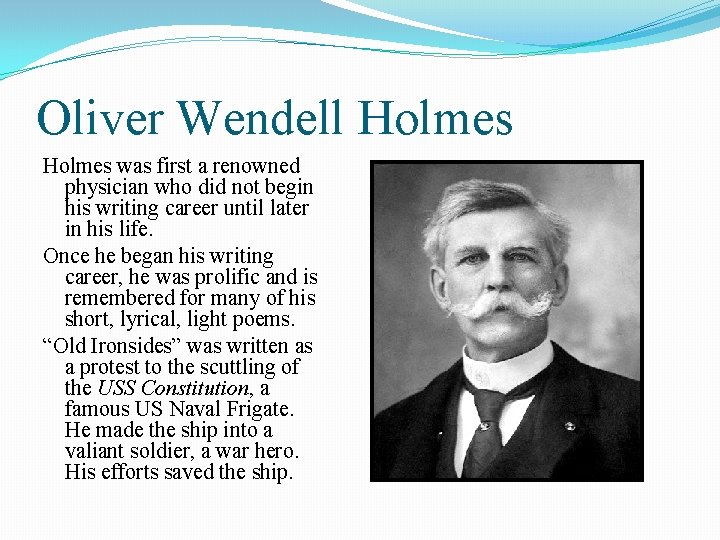 Oliver Wendell Holmes

Holmes was first a renowned physician who did not begin his writing career until later in his life.

Once he began his writing career, he was prolific and is remembered for many of his short, lyrical, light poems.

“Old Ironsides” was written as a protest to the scuttling of the USS Constitution, a famous US Naval Frigate. He made the ship into a valiant soldier, a war hero. His efforts saved the ship.